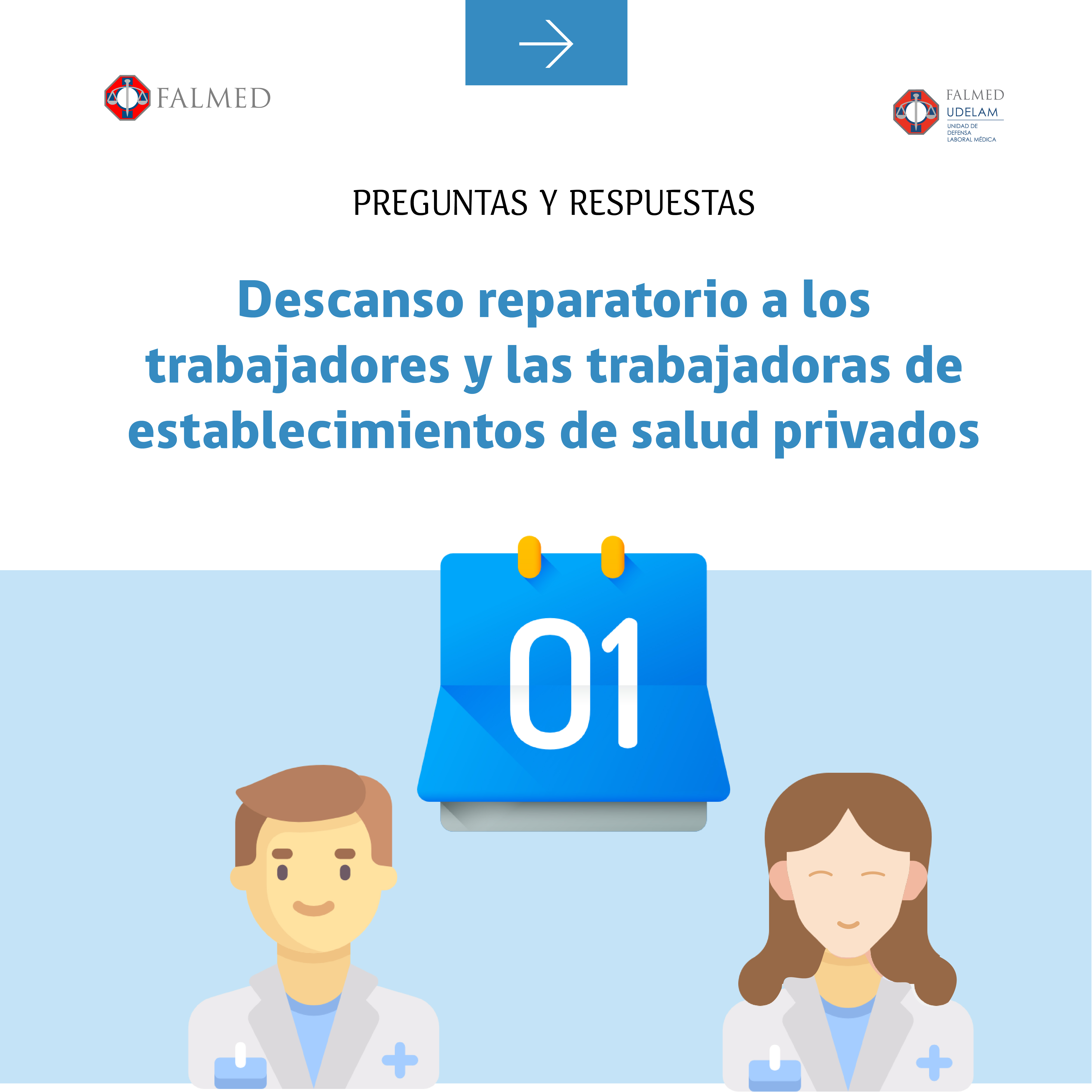 FALMED

FALMED
UDELAM
UNIDAD DE DEFENSA LABORAL MÉDICA

PREGUNTAS Y RESPUESTAS

Descanso reparatorio a los trabajadores y las trabajadoras de establecimientos de salud privados

01